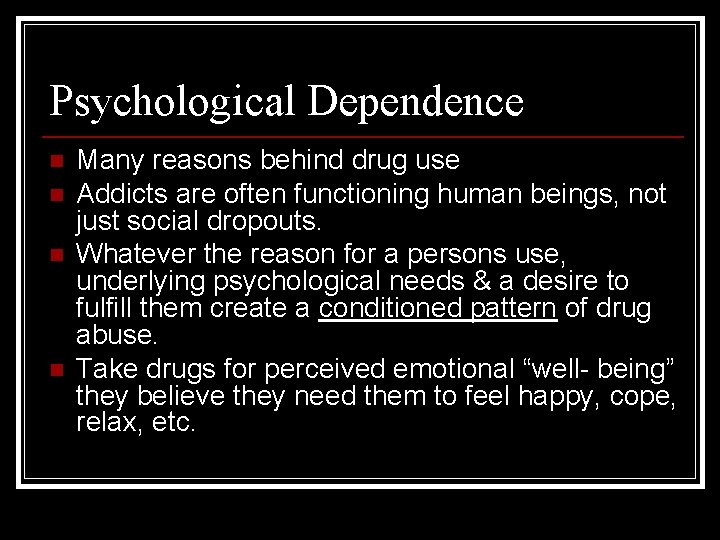 Psychological Dependence

- Many reasons behind drug use
- Addicts are often functioning human beings, not just social dropouts.
- Whatever the reason for a persons use, underlying psychological needs & a desire to fulfill them create a conditioned pattern of drug abuse.
- Take drugs for perceived emotional “well- being” they believe they need them to feel happy, cope, relax, etc.